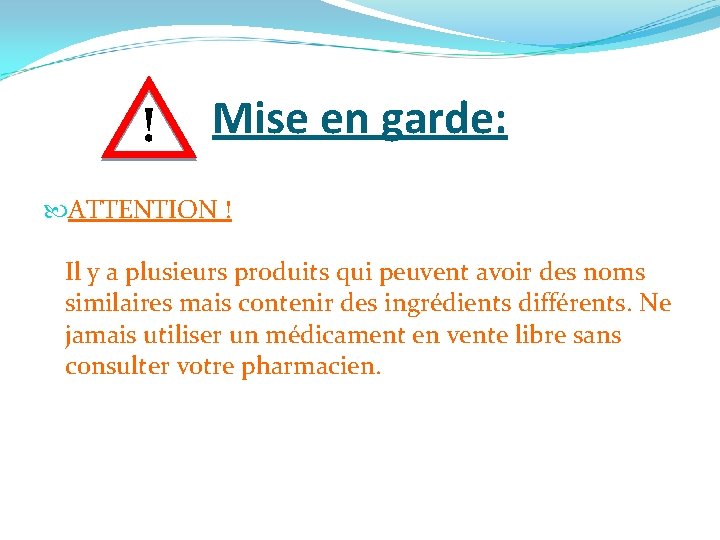 !

Mise en garde:

ATTENTION !

Il y a plusieurs produits qui peuvent avoir des noms similaires mais contenir des ingrédients différents. Ne jamais utiliser un médicament en vente libre sans consulter votre pharmacien.